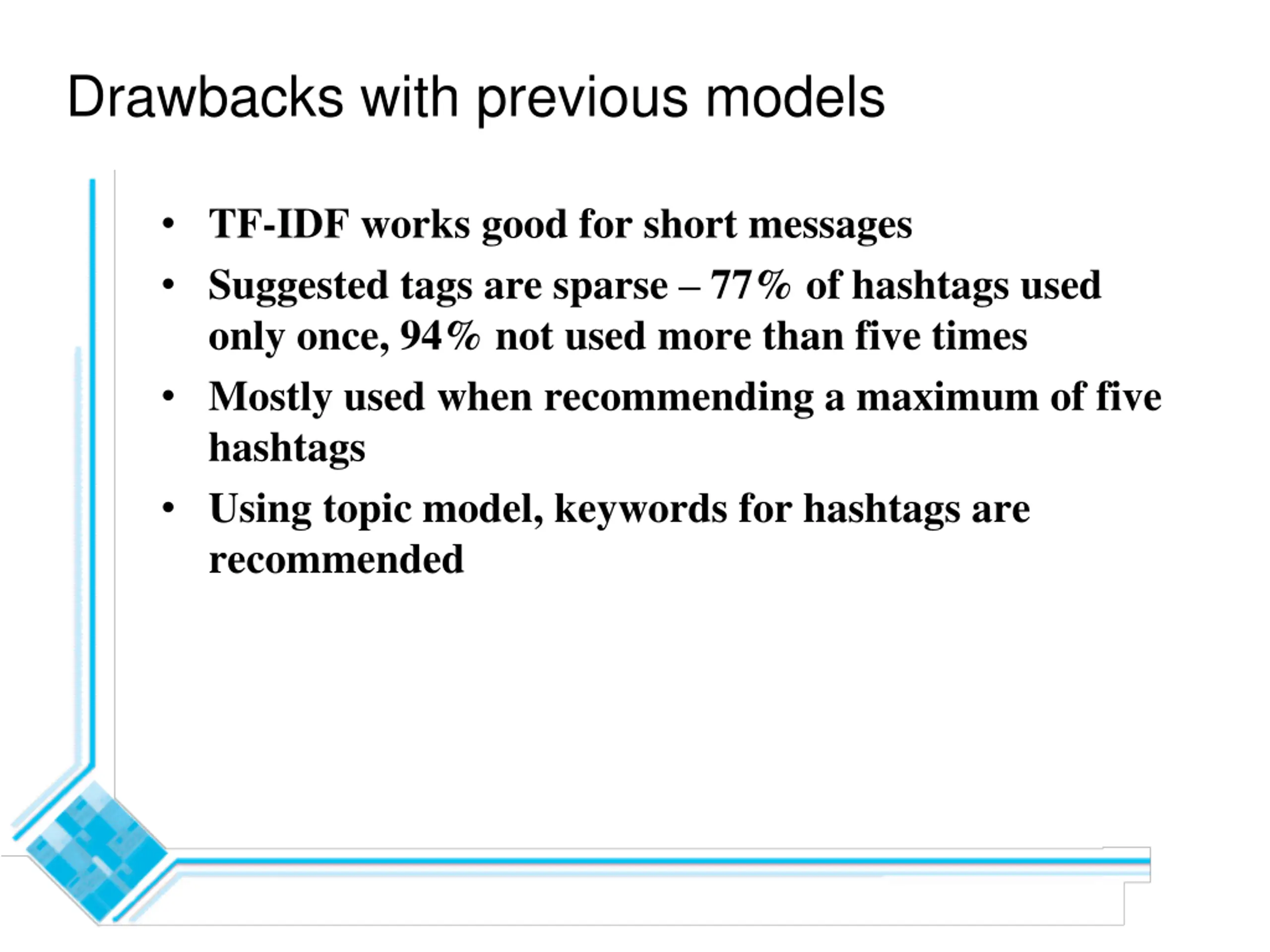 Drawbacks with previous models

• TF-IDF works good for short messages
• Suggested tags are sparse – 77% of hashtags used only once, 94% not used more than five times
• Mostly used when recommending a maximum of five hashtags
• Using topic model, keywords for hashtags are recommended